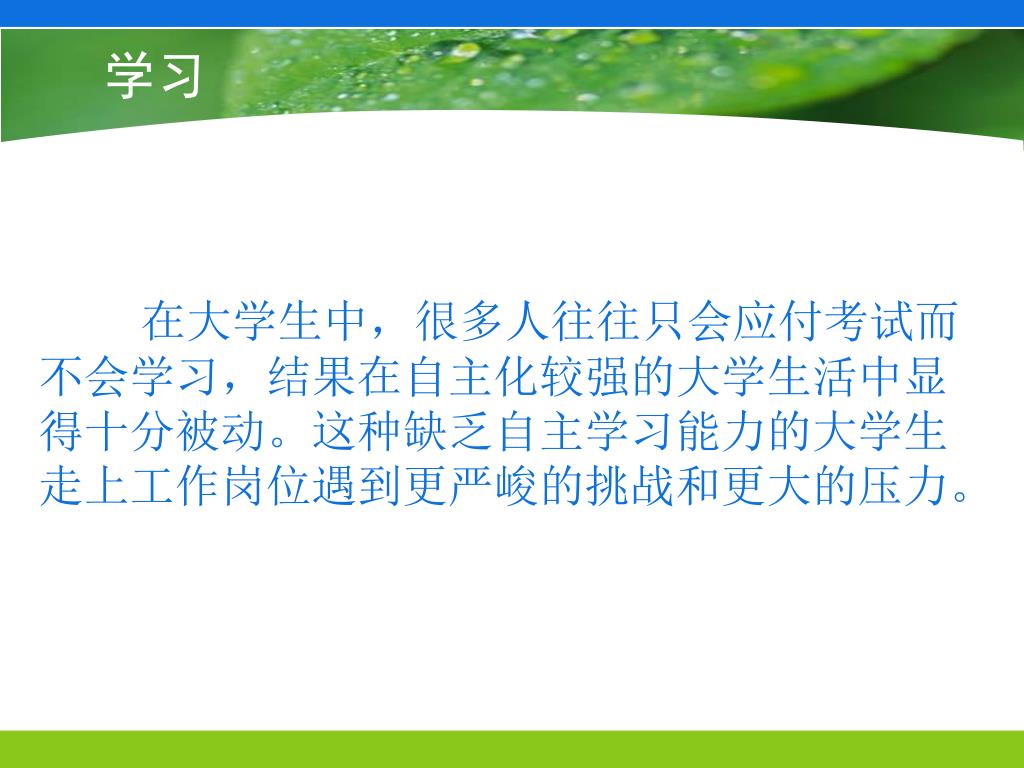 学习

在大学生中，很多人往往只会应付考试而不会学习，结果在自主化较强的大学生活中显得十分被动。这种缺乏自主学习能力的大学生走上工作岗位遇到更严峻的挑战和更大的压力。